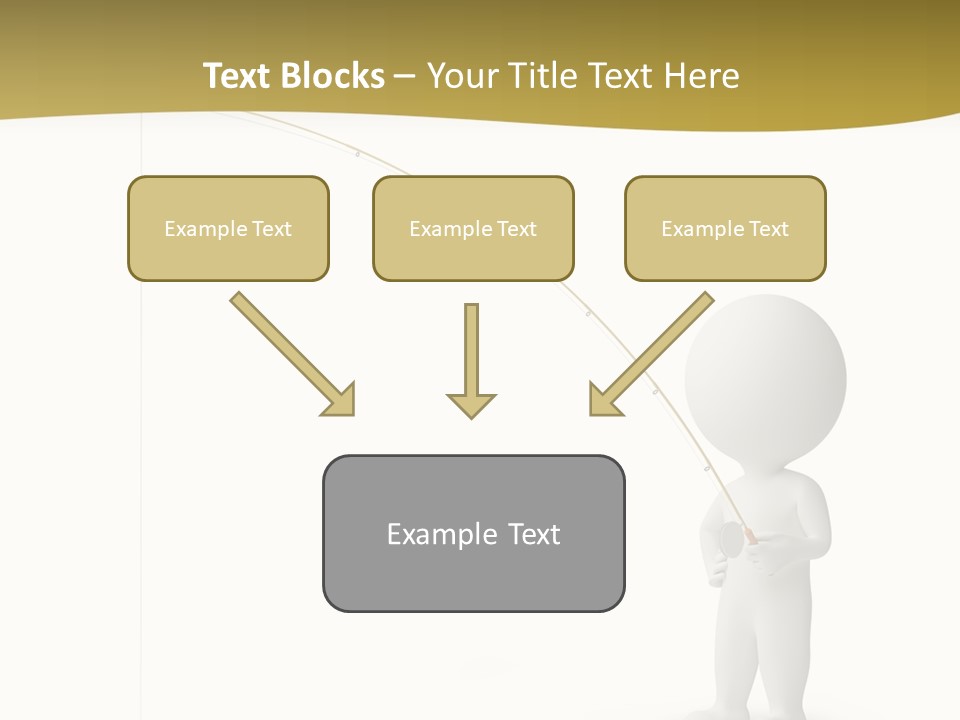 Text Blocks – Your Title Text Here

Example Text

Example Text

Example Text

Example Text